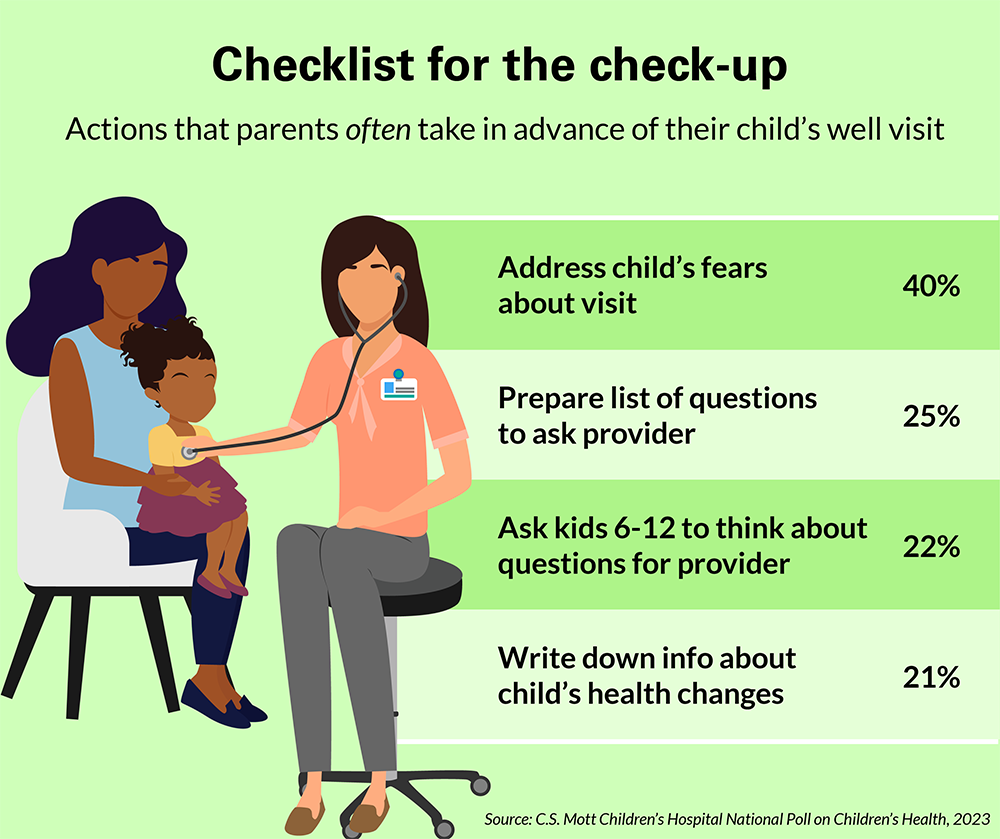 Checklist for the check-up

Actions that parents often take in advance of their child's well visit

| | |
|---|---|
| Address child's fears about visit | 40% |
| Prepare list of questions to ask provider | 25% |
| Ask kids 6-12 to think about questions for provider | 22% |
| Write down info about child's health changes | 21% |

Source: C.S. Mott Children's Hospital National Poll on Children's Health, 2023